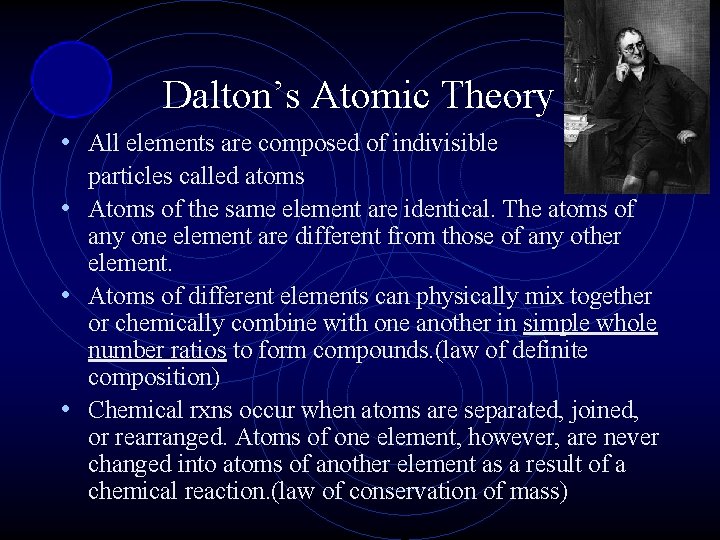 Dalton's Atomic Theory

• All elements are composed of indivisible particles called atoms

• Atoms of the same element are identical. The atoms of any one element are different from those of any other element.

• Atoms of different elements can physically mix together or chemically combine with one another in simple whole number ratios to form compounds.(law of definite composition)

• Chemical rxns occur when atoms are separated, joined, or rearranged. Atoms of one element, however, are never changed into atoms of another element as a result of a chemical reaction.(law of conservation of mass)